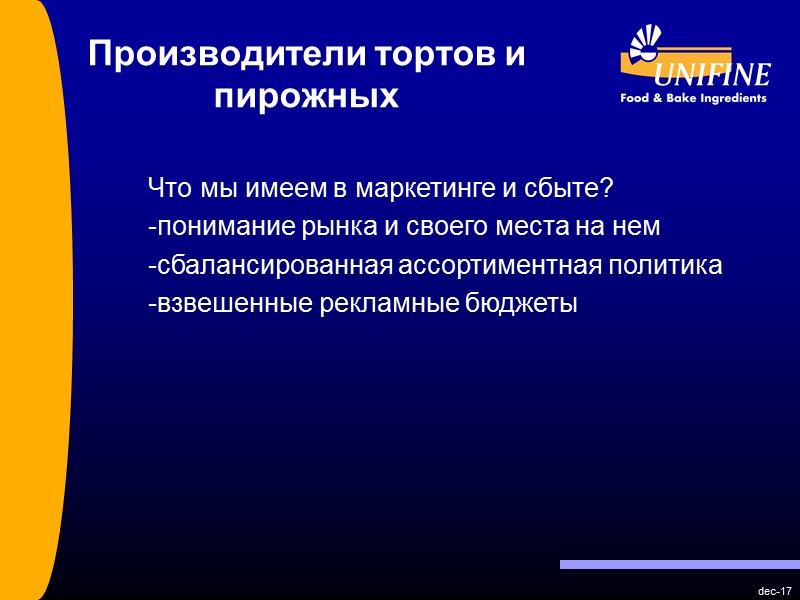 Производители тортов и пирожных

UNIFINE
Food & Bake Ingredients

Что мы имеем в маркетинге и сбыте?
-понимание рынка и своего места на нем
-сбалансированная ассортиментная политика
-взвешенные рекламные бюджеты

dec-17